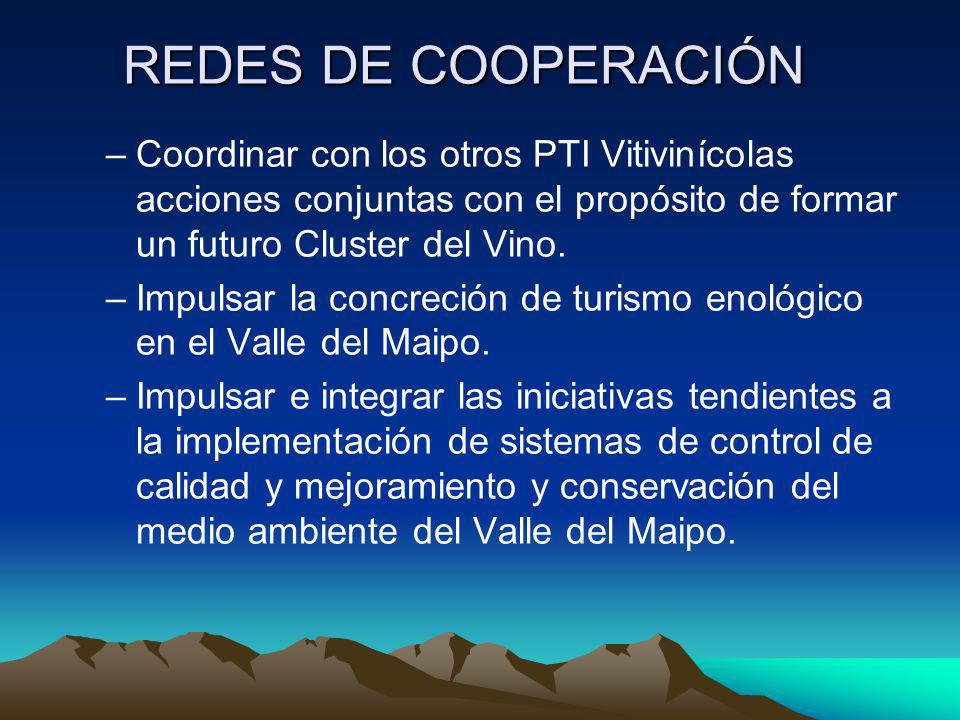 REDES DE COOPERACIÓN

– Coordinar con los otros PTI Vitivinícolas acciones conjuntas con el propósito de formar un futuro Cluster del Vino.

– Impulsar la concreción de turismo enológico en el Valle del Maipo.

– Impulsar e integrar las iniciativas tendientes a la implementación de sistemas de control de calidad y mejoramiento y conservación del medio ambiente del Valle del Maipo.